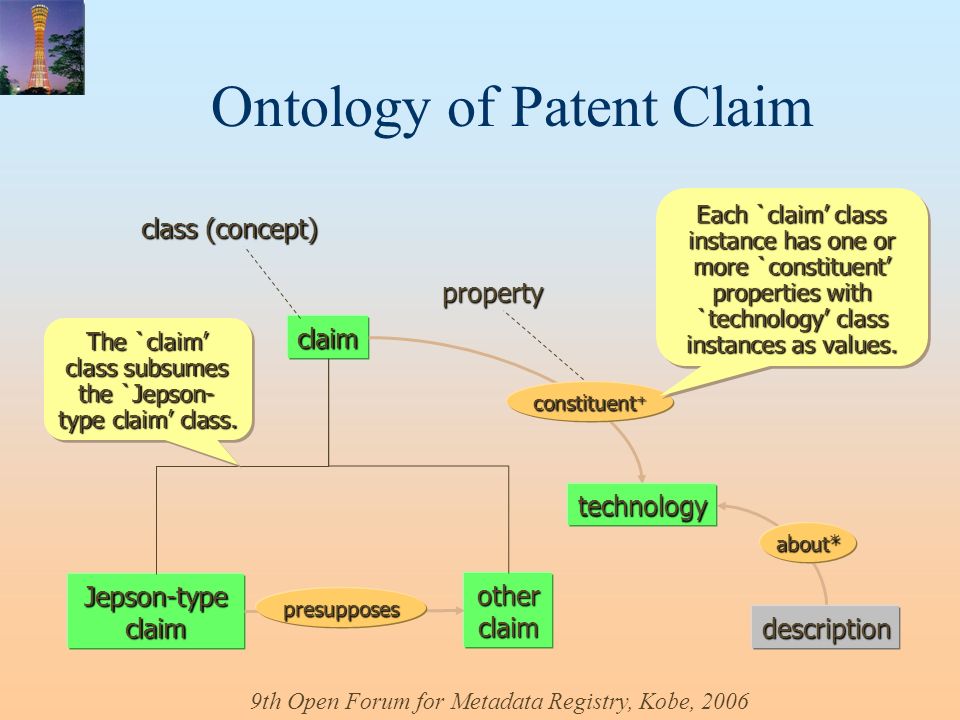 Ontology of Patent Claim

class (concept)

property

Each `claim' class instance has one or more `constituent' properties with `technology' class instances as values.

The `claim' class subsumes the `Jepson-type claim' class.

claim

constituent$^+$

technology

about*

Jepson-type claim

presupposes

other claim

description

9th Open Forum for Metadata Registry, Kobe, 2006